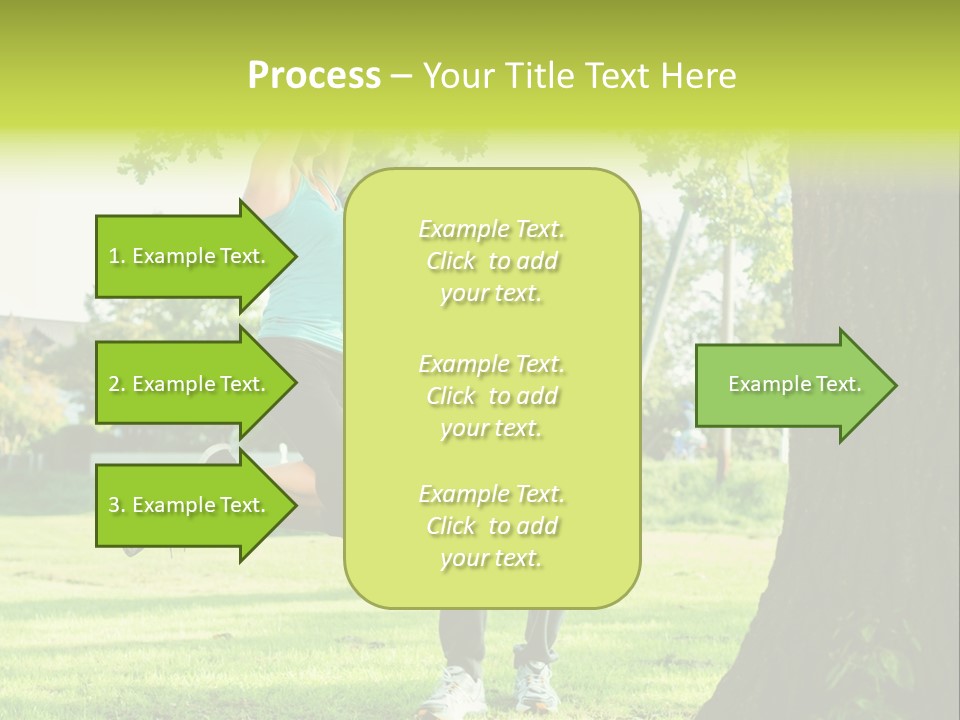 Process – Your Title Text Here

1. Example Text.

2. Example Text.

3. Example Text.

Example Text. Click to add your text.

Example Text. Click to add your text.

Example Text. Click to add your text.

Example Text.